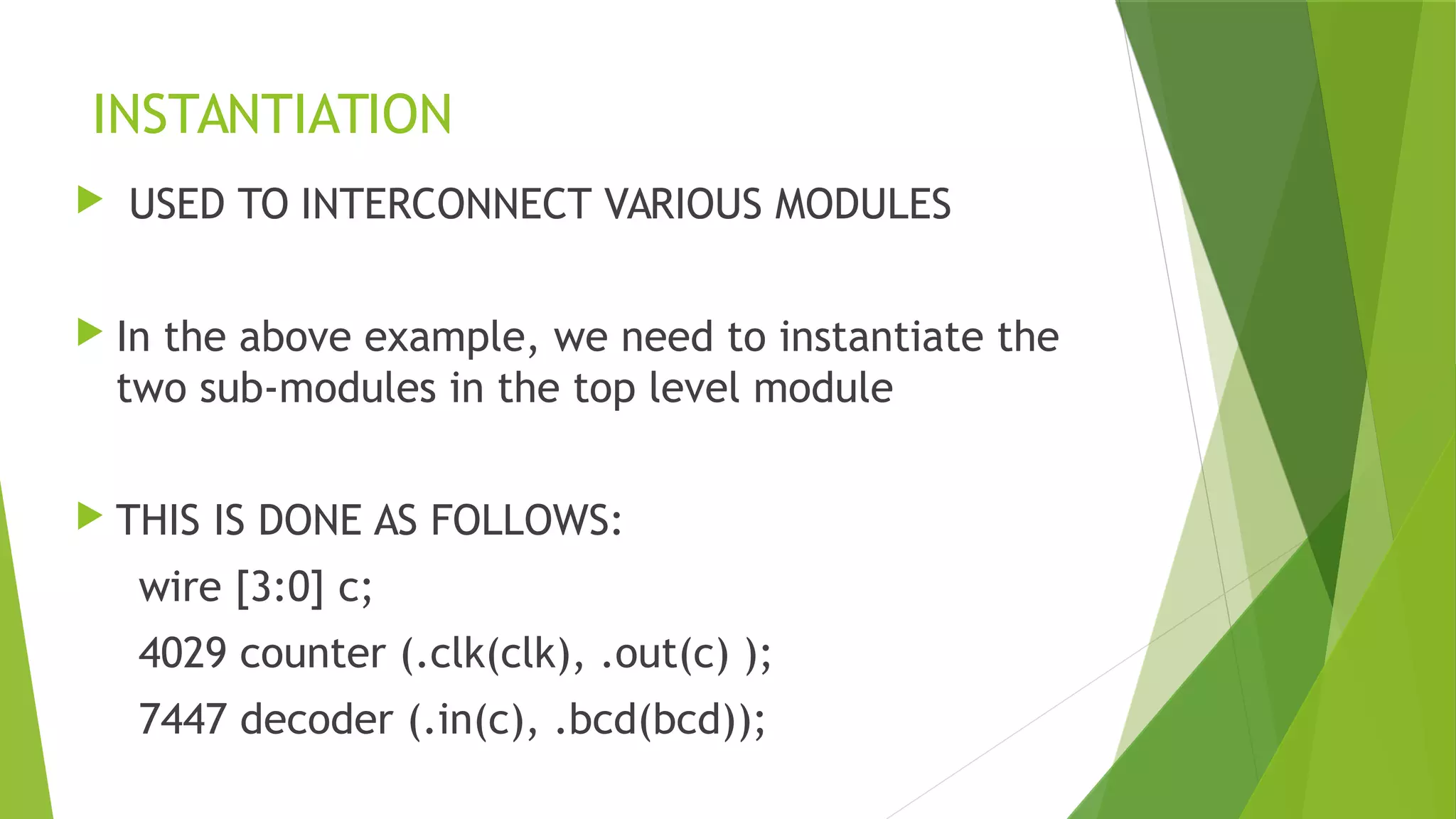 INSTANTIATION

USED TO INTERCONNECT VARIOUS MODULES

In the above example, we need to instantiate the two sub-modules in the top level module

THIS IS DONE AS FOLLOWS:

wire [3:0] c;

4029 counter (.clk(clk), .out(c) );

7447 decoder (.in(c), .bcd(bcd));